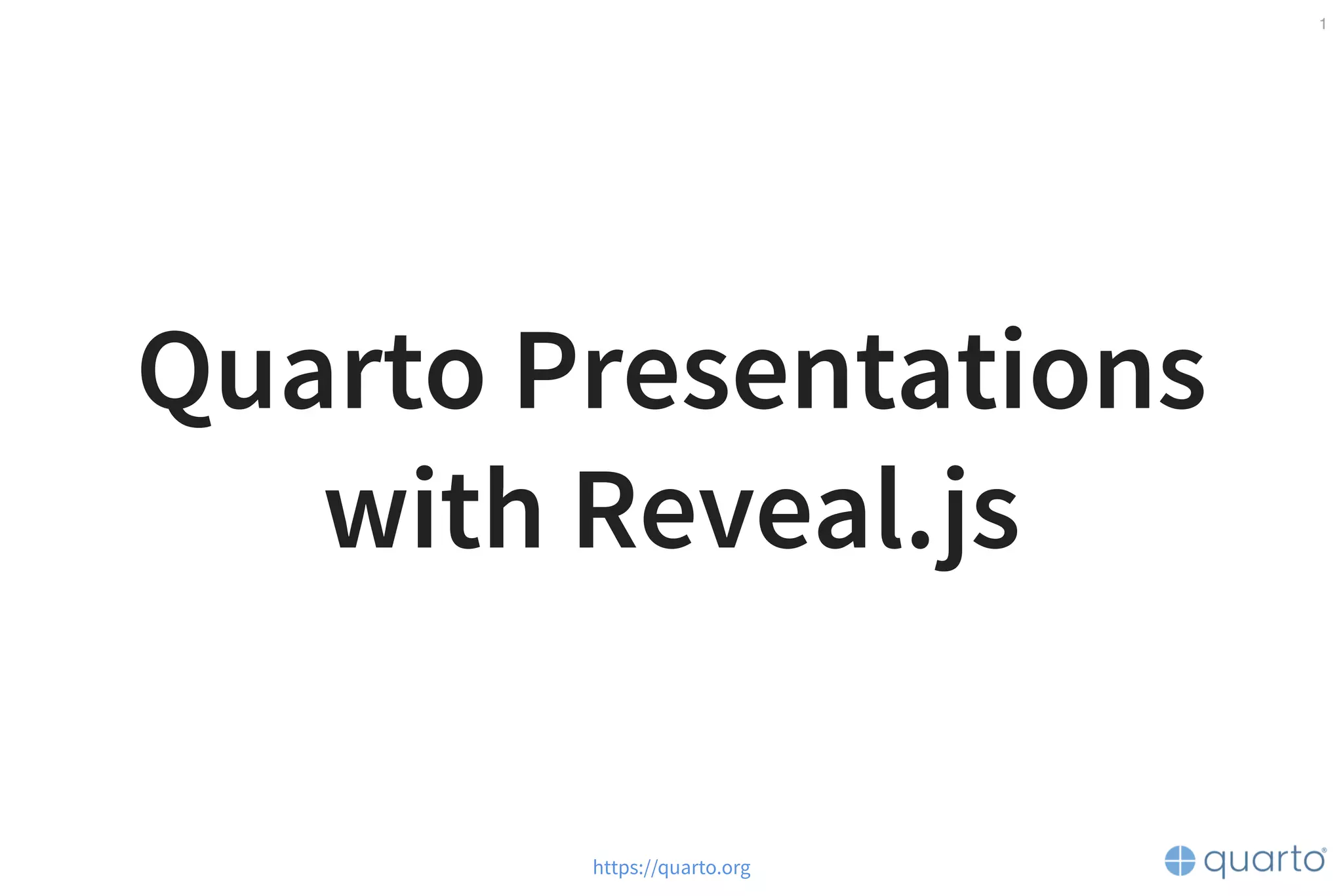 1

Quarto Presentations with Reveal.js

https://quarto.org

quarto®